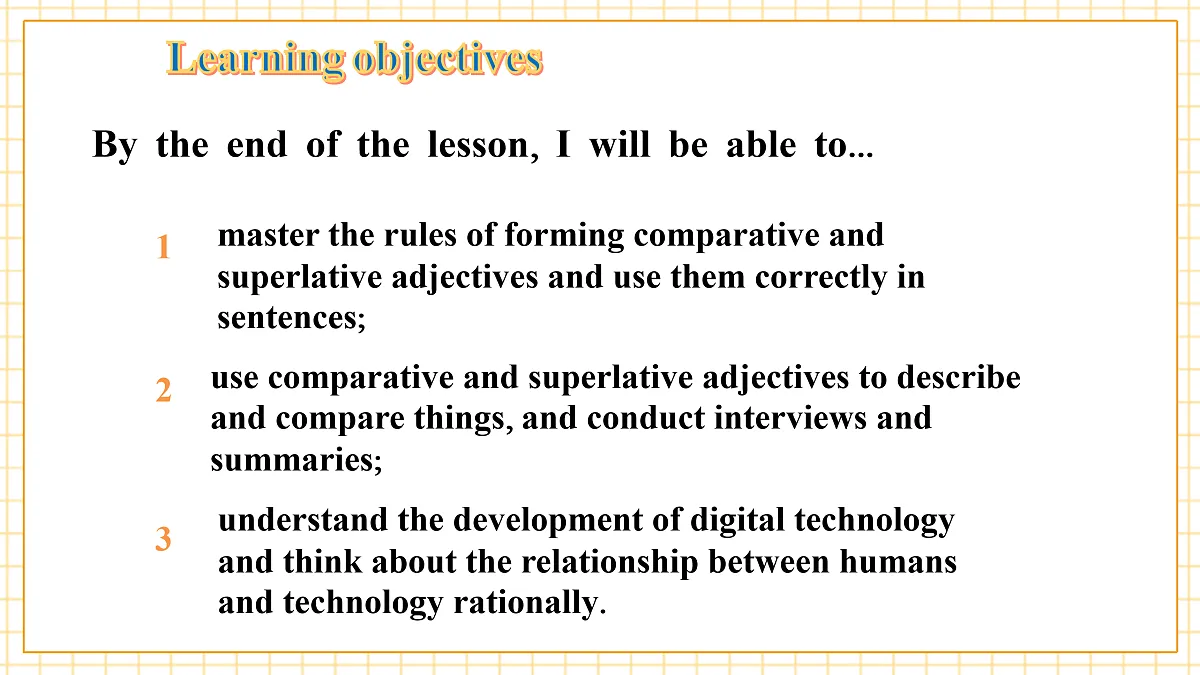 Learning objectives

By the end of the lesson, I will be able to...

1 master the rules of forming comparative and superlative adjectives and use them correctly in sentences;

2 use comparative and superlative adjectives to describe and compare things, and conduct interviews and summaries;

3 understand the development of digital technology and think about the relationship between humans and technology rationally.